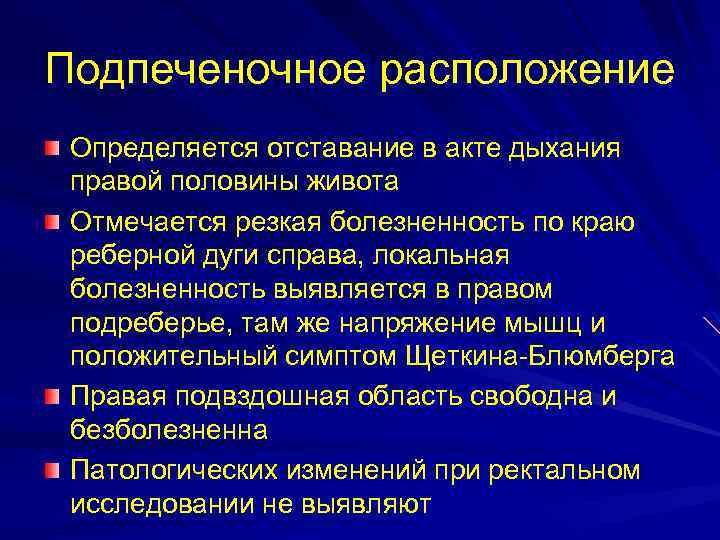 Подпеченочное расположение

Определяется отставание в акте дыхания правой половины живота

Отмечается резкая болезненность по краю реберной дуги справа, локальная болезненность выявляется в правом подреберье, там же напряжение мышц и положительный симптом Щеткина-Блюмберга

Правая подвздошная область свободна и безболезненна

Патологических изменений при ректальном исследовании не выявляют